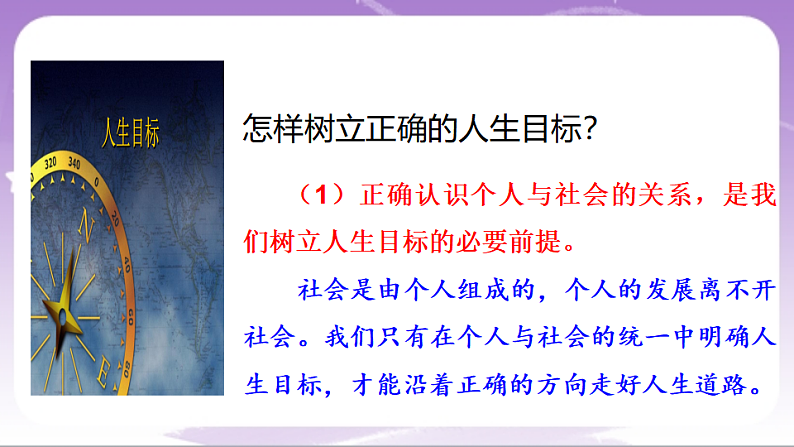 人生目标

320 340 N E

怎样树立正确的人生目标?

（1）正确认识个人与社会的关系，是我们树立人生目标的必要前提。

社会是由个人组成的，个人的发展离不开社会。我们只有在个人与社会的统一中明确人生目标，才能沿着正确的方向走好人生道路。